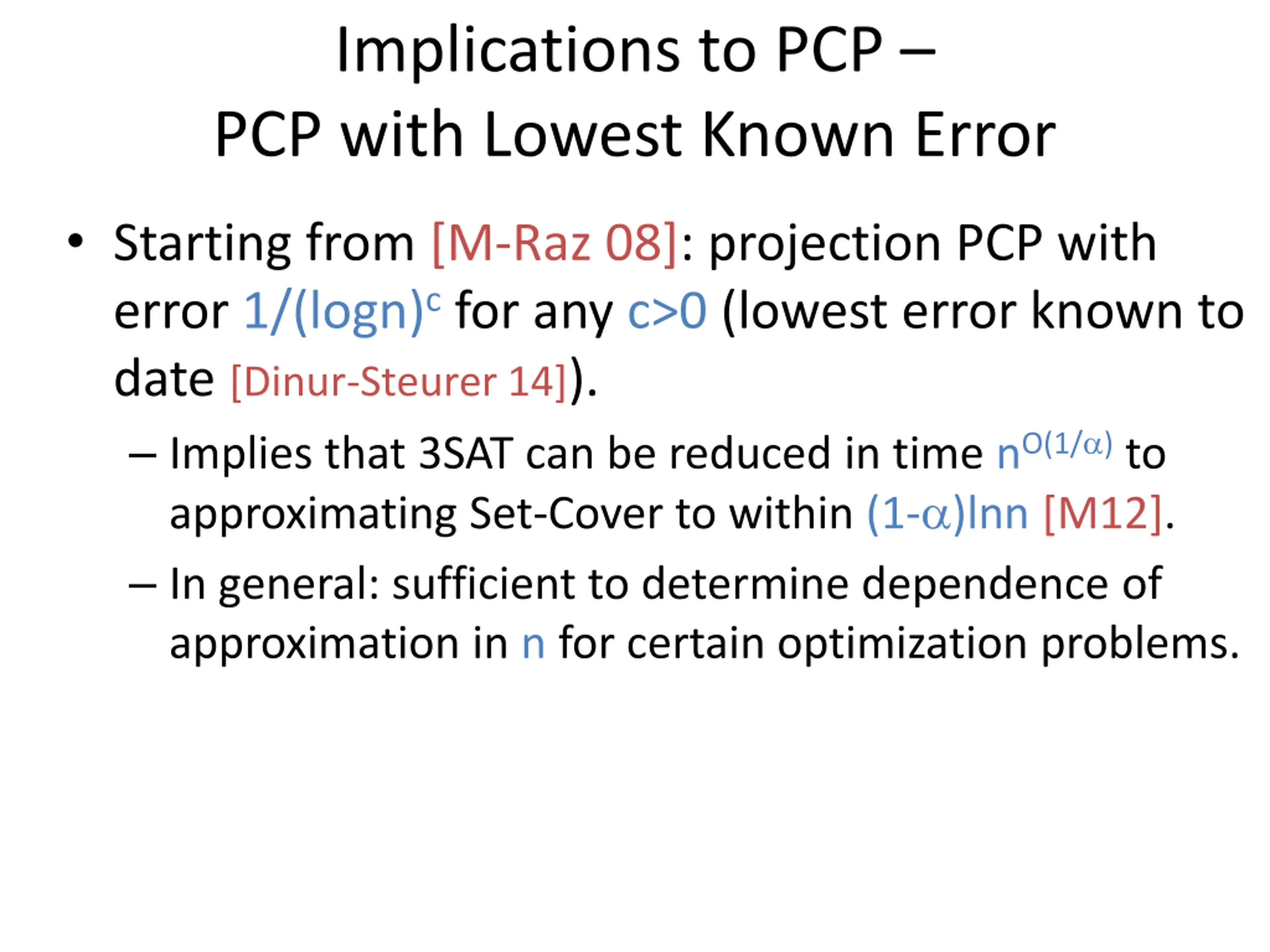 Implications to PCP –
PCP with Lowest Known Error

• Starting from [M-Raz 08]: projection PCP with error $1/(\log n)^c$ for any $c>0$ (lowest error known to date [Dinur-Steurer 14]).

– Implies that 3SAT can be reduced in time $n^{O(1/\alpha)}$ to approximating Set-Cover to within $(1-\alpha)\ln n$ [M12].

– In general: sufficient to determine dependence of approximation in $n$ for certain optimization problems.